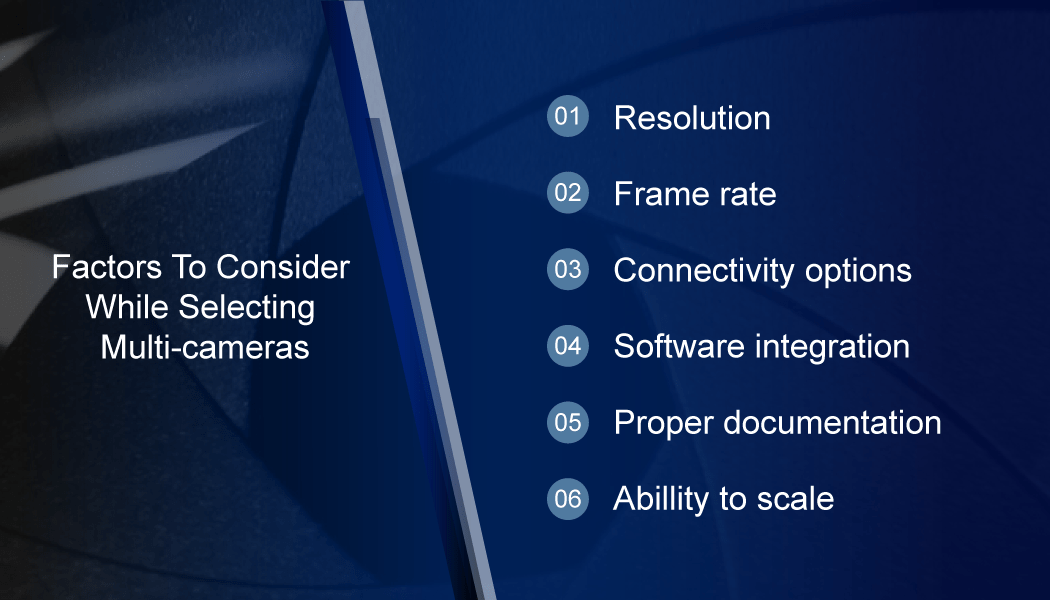 Factors To Consider While Selecting Multi-cameras

01 Resolution

02 Frame rate

03 Connectivity options

04 Software integration

05 Proper documentation

06 Abillity to scale